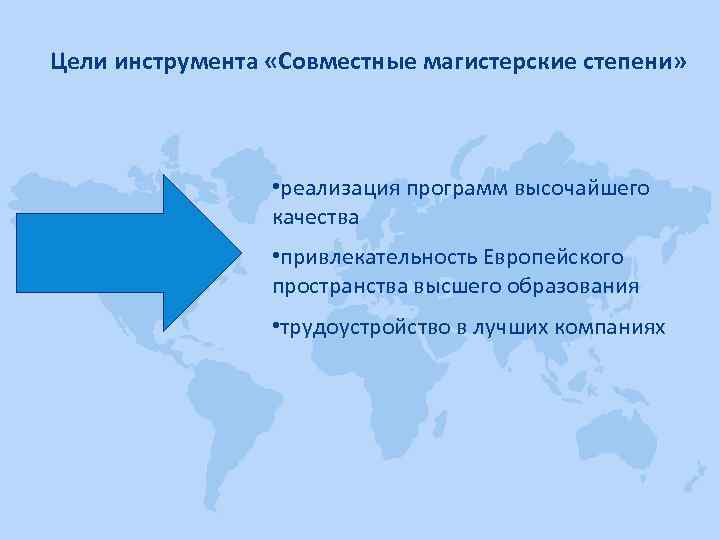 Цели инструмента «Совместные магистерские степени»

•реализация программ высочайшего качества

•привлекательность Европейского пространства высшего образования

•трудоустройство в лучших компаниях